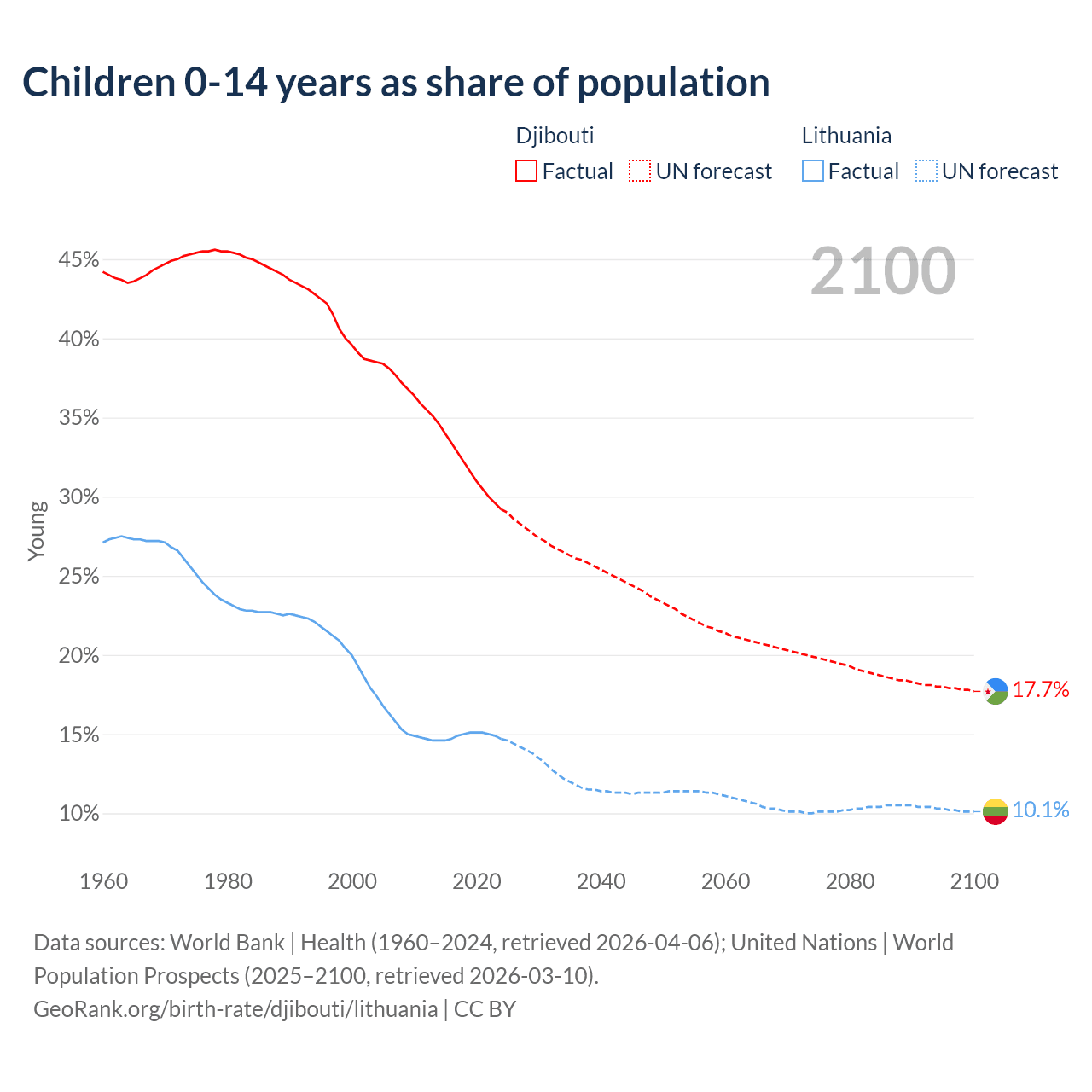 Children 0-14 years as share of population

Djibouti
Factual
UN forecast

Lithuania
Factual
UN forecast

2100

45%
40%
35%
30%
25%
20%
15%
10%

Young

17.7%
10.1%

1960
1980
2000
2020
2040
2060
2080
2100

Data sources: World Bank | Health (1960–2024, retrieved 2026-04-06); United Nations | World Population Prospects (2025–2100, retrieved 2026-03-10).
GeoRank.org/birth-rate/djibouti/lithuania | CC BY